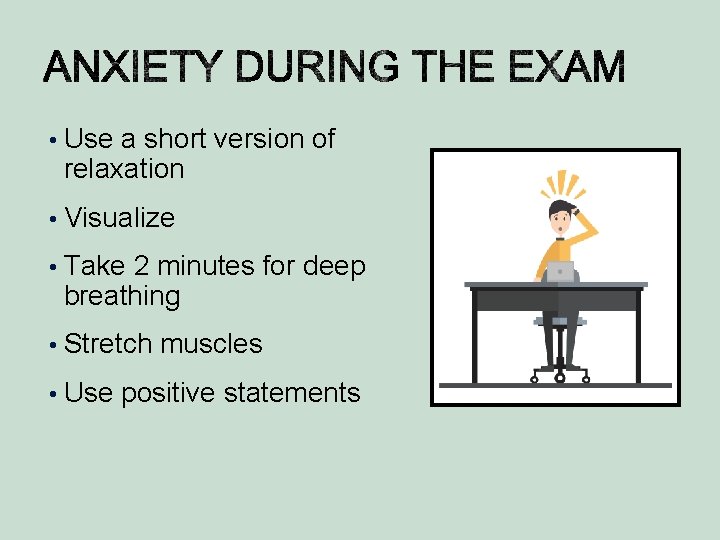 ANXIETY DURING THE EXAM

• Use a short version of relaxation
• Visualize
• Take 2 minutes for deep breathing
• Stretch muscles
• Use positive statements